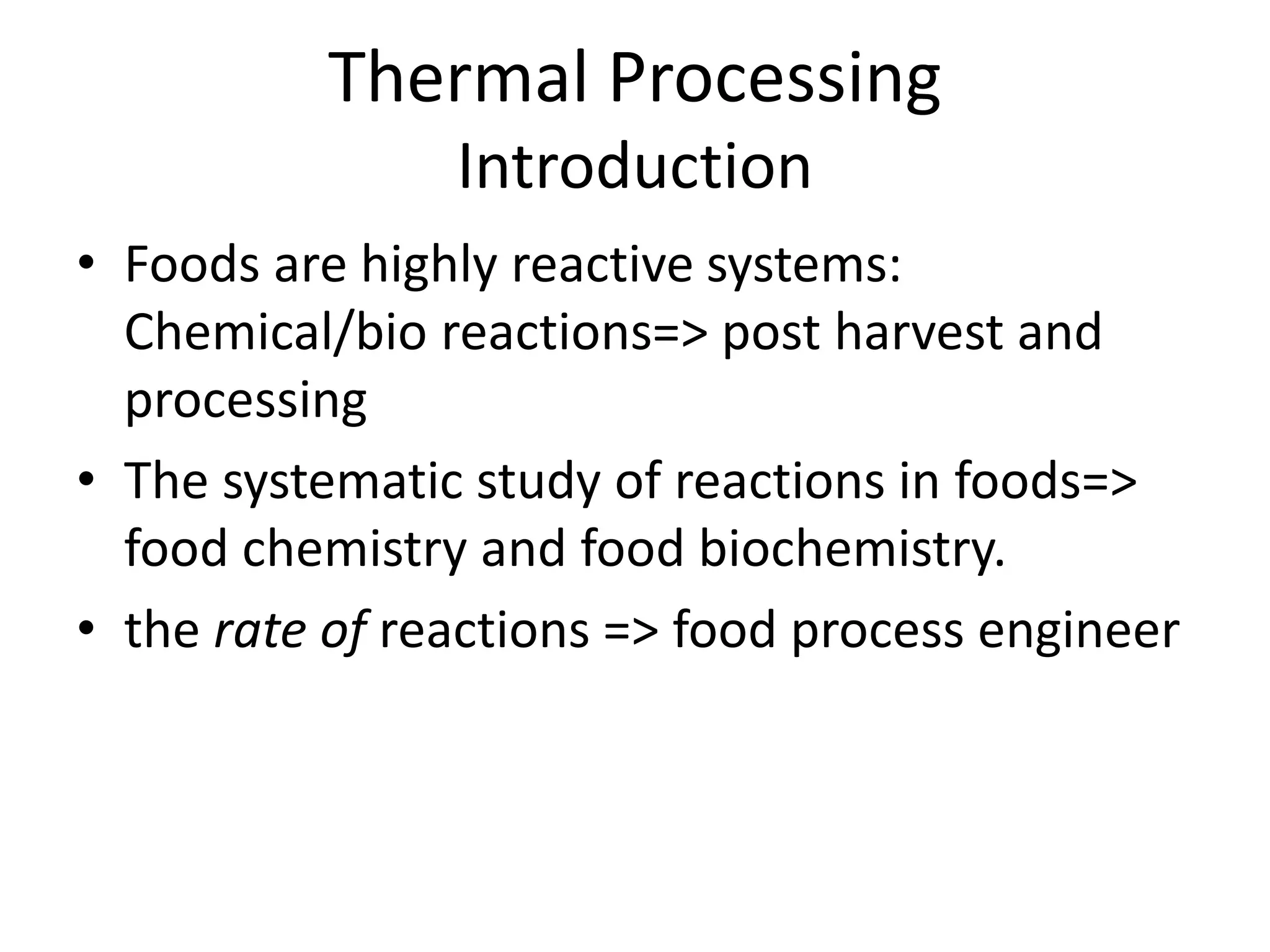 Thermal Processing
Introduction

• Foods are highly reactive systems: Chemical/bio reactions=> post harvest and processing

• The systematic study of reactions in foods=> food chemistry and food biochemistry.

• the rate of reactions => food process engineer